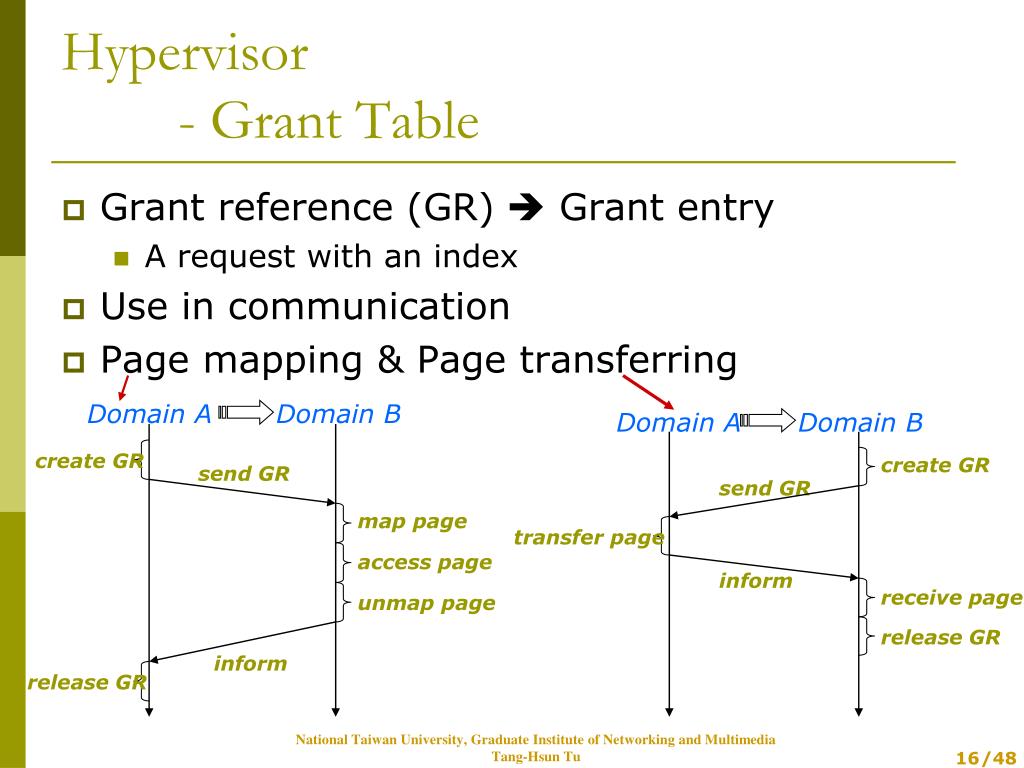 Hypervisor
- Grant Table

Grant reference (GR) ➔ Grant entry

A request with an index

Use in communication

Page mapping & Page transferring

Domain A Domain B

create GR

send GR

map page

access page

unmap page

inform

release GR

Domain A Domain B

create GR

send GR

transfer page

inform

receive page

release GR

National Taiwan University, Graduate Institute of Networking and Multimedia
Tang-Hsun Tu

16/48